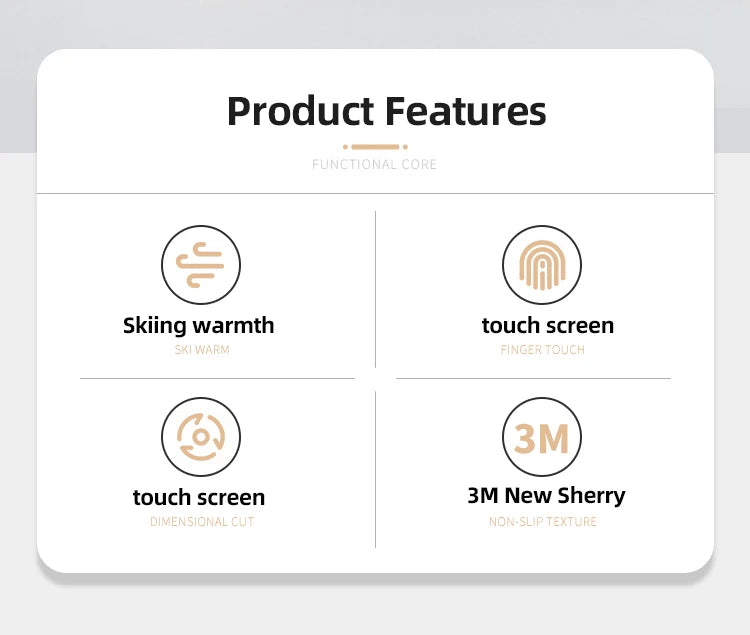 Product Features

FUNCTIONAL CORE

Skiing warmth
SKI WARM

touch screen
FINGER TOUCH

touch screen
DIMENSIONAL CUT

3M

3M New Sherry
NON-SLIP TEXTURE